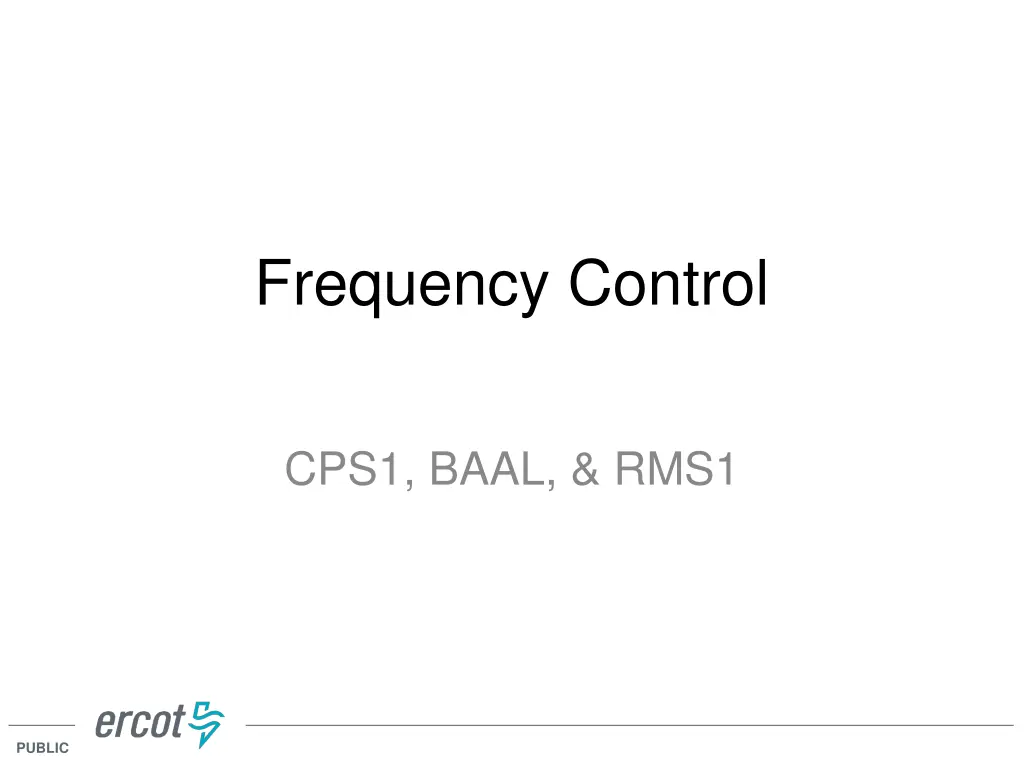 Frequency Control

CPS1, BAAL, & RMS1

ercot

PUBLIC